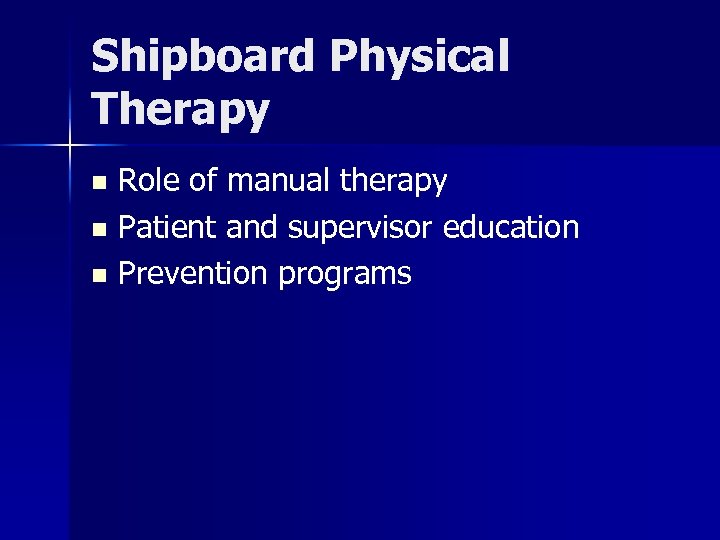 Shipboard Physical Therapy

- Role of manual therapy
- Patient and supervisor education
- Prevention programs